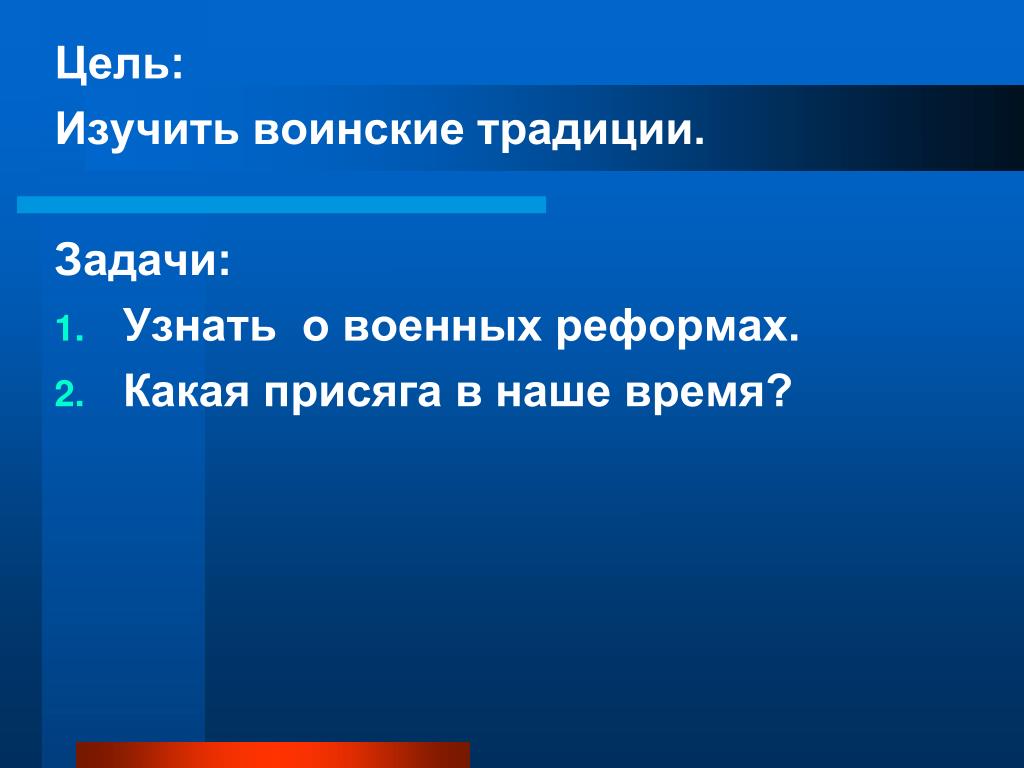 Цель:
Изучить воинские традиции.

Задачи:
1. Узнать о военных реформах.
2. Какая присяга в наше время?